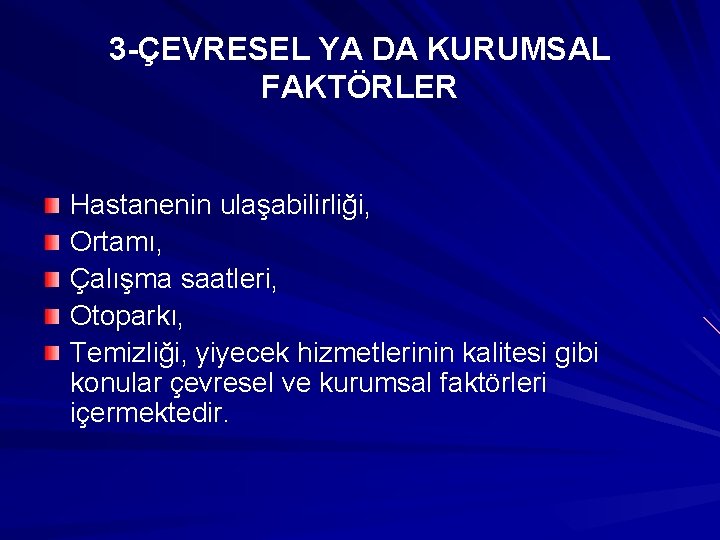 3-ÇEVRESEL YA DA KURUMSAL FAKTÖRLER

Hastanenin ulaşabilirliği,
Ortamı,
Çalışma saatleri,
Otoparkı,
Temizliği, yiyecek hizmetlerinin kalitesi gibi konular çevresel ve kurumsal faktörleri içermektedir.